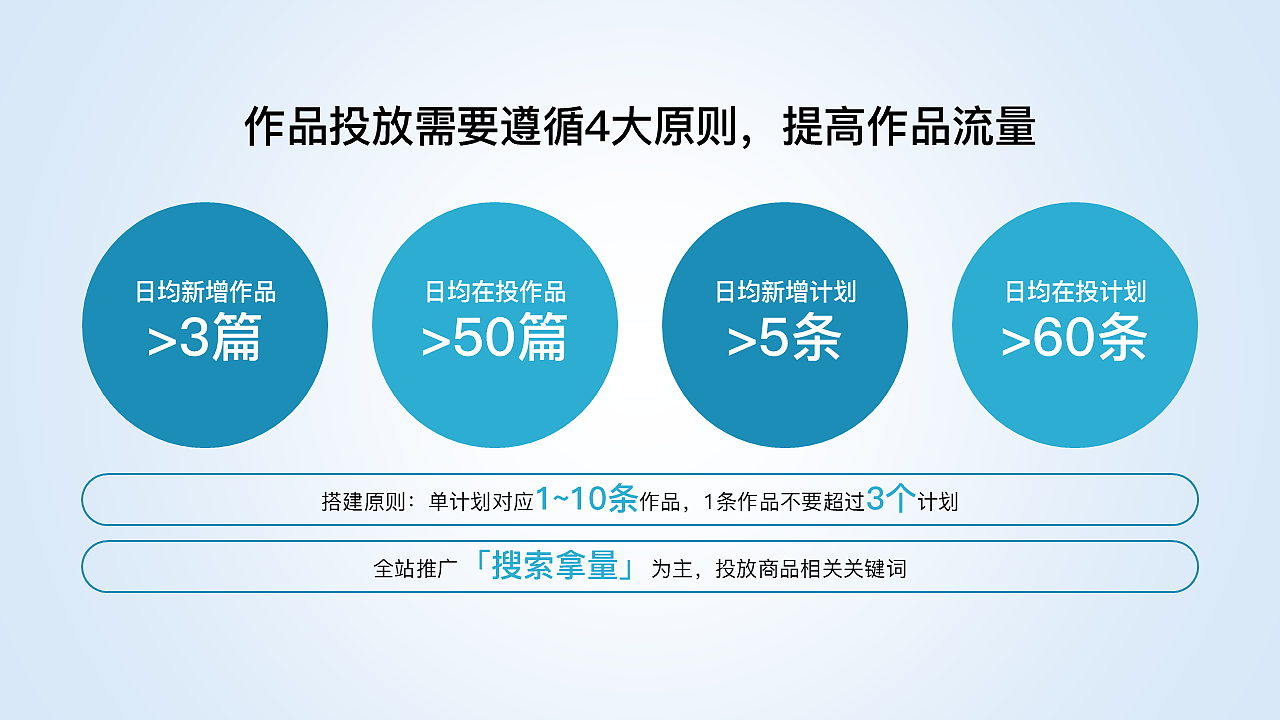 作品投放需要遵循4大原则，提高作品流量

日均新增作品
>3篇

日均在投作品
>50篇

日均新增计划
>5条

日均在投计划
>60条

搭建原则：单计划对应1~10条作品，1条作品不要超过3个计划

全站推广「搜索拿量」为主，投放商品相关关键词